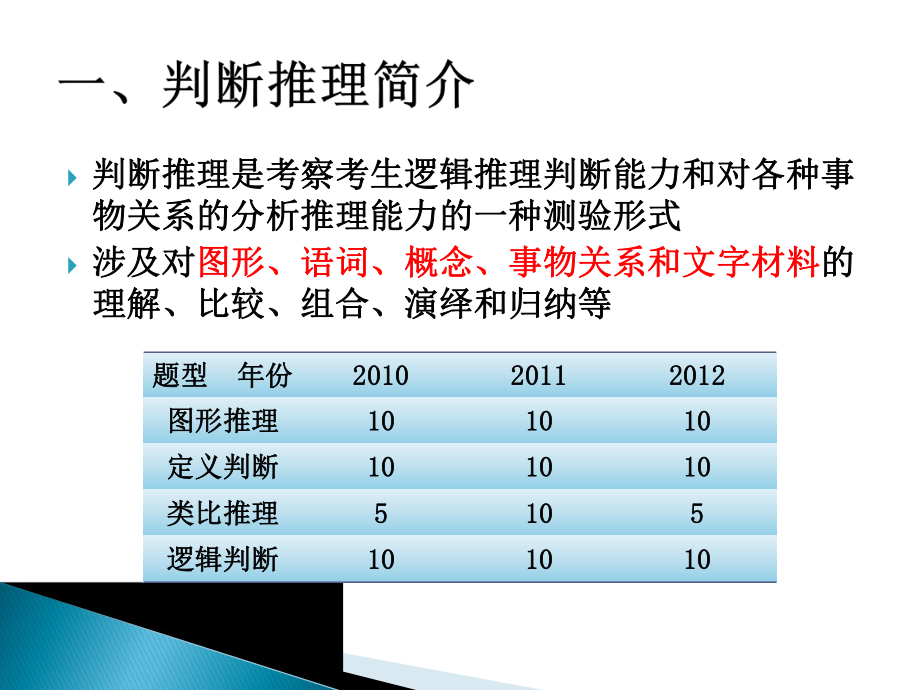 一、判断推理简介

判断推理是考察考生逻辑推理判断能力和对各种事物关系的分析推理能力的一种测验形式

涉及对图形、语词、概念、事物关系和文字材料的理解、比较、组合、演绎和归纳等

| 题型 年份 | 2010 | 2011 | 2012 |
|---|---|---|---|
| 图形推理 | 10 | 10 | 10 |
| 定义判断 | 10 | 10 | 10 |
| 类比推理 | 5 | 10 | 5 |
| 逻辑判断 | 10 | 10 | 10 |